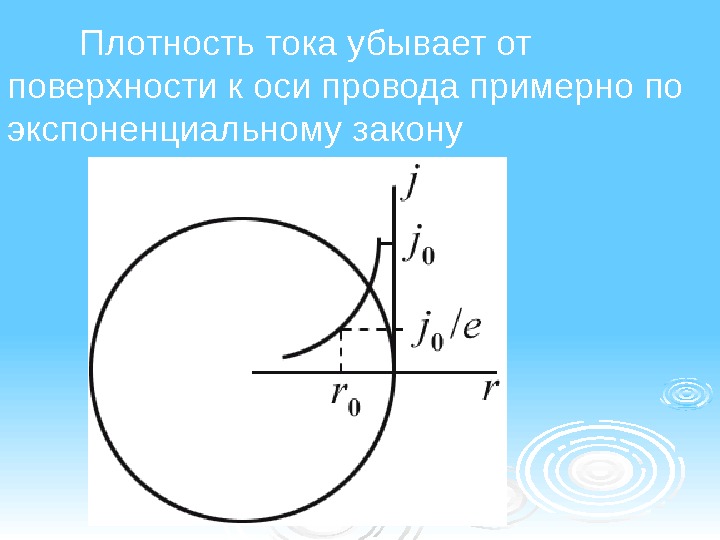 Плотность тока убывает от поверхности к оси провода примерно по экспоненциальному закону

$j$

$j_0$

$j_0/e$

$r_0$

$r$